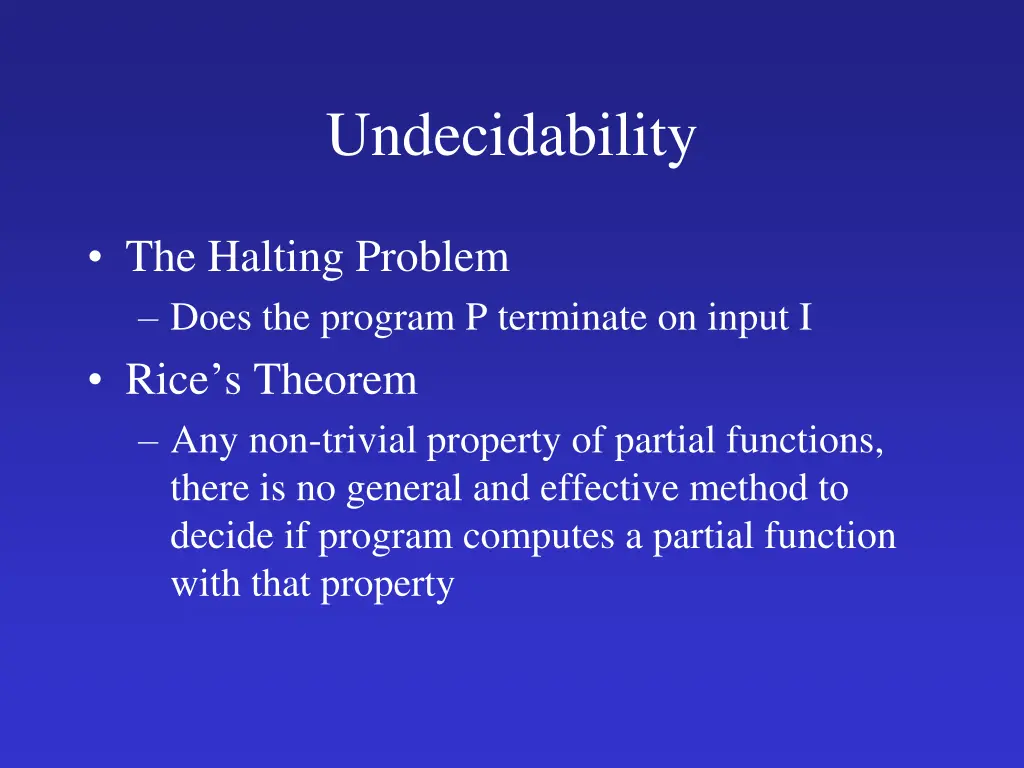 Undecidability

• The Halting Problem
– Does the program P terminate on input I

• Rice’s Theorem
– Any non-trivial property of partial functions, there is no general and effective method to decide if program computes a partial function with that property